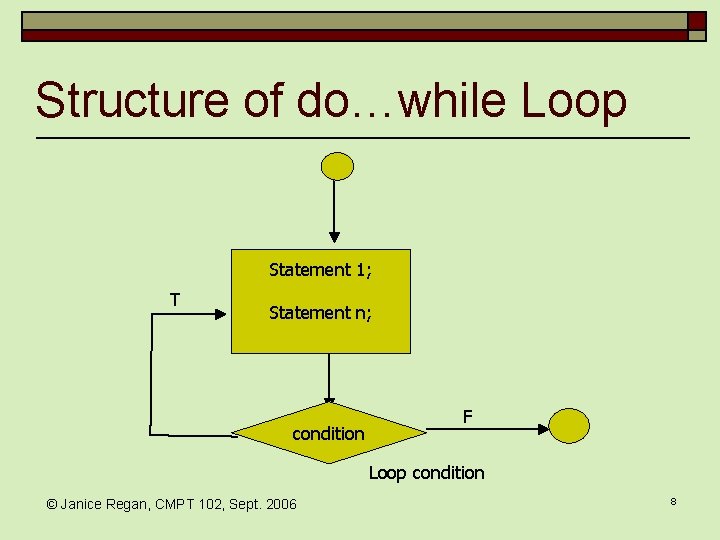 Structure of do…while Loop

Statement 1;

Statement n;

T

condition

F

Loop condition

© Janice Regan, CMPT 102, Sept. 2006

8